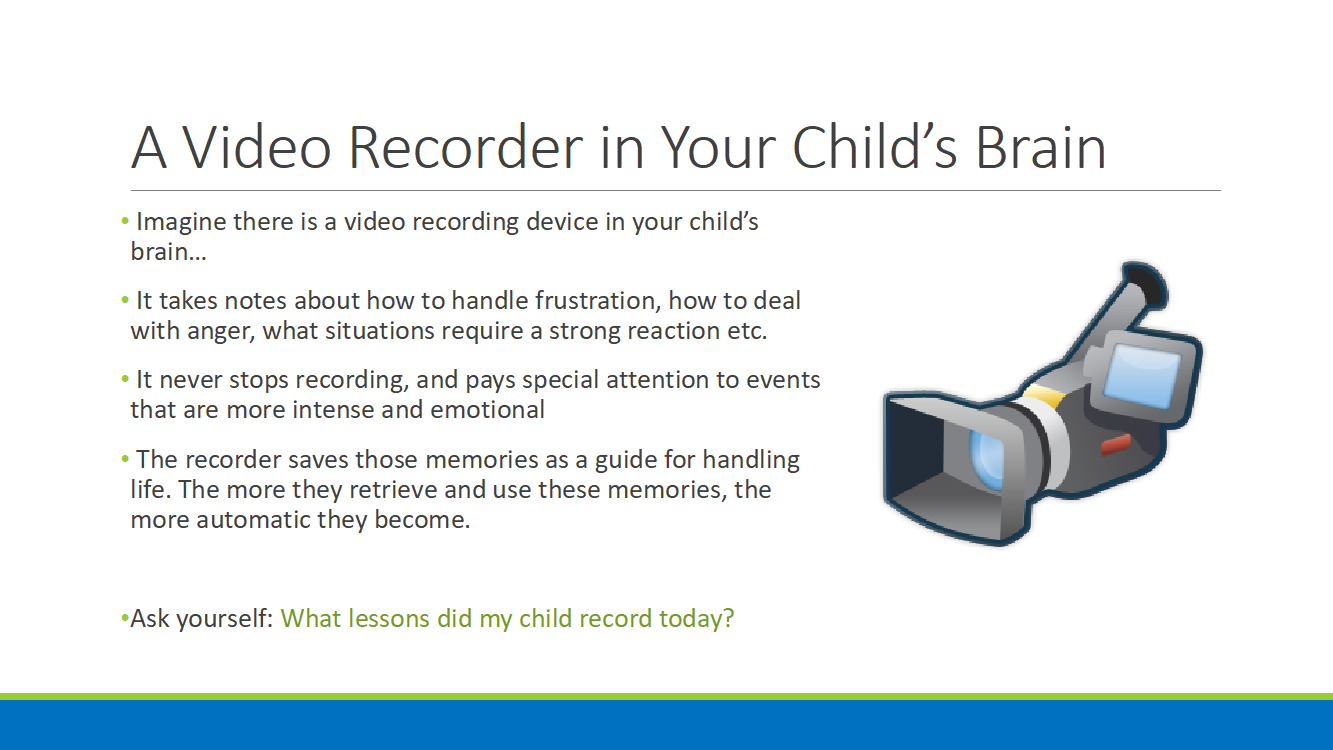 A Video Recorder in Your Child’s Brain

• Imagine there is a video recording device in your child’s brain…

• It takes notes about how to handle frustration, how to deal with anger, what situations require a strong reaction etc.

• It never stops recording, and pays special attention to events that are more intense and emotional

• The recorder saves those memories as a guide for handling life. The more they retrieve and use these memories, the more automatic they become.

•Ask yourself: What lessons did my child record today?